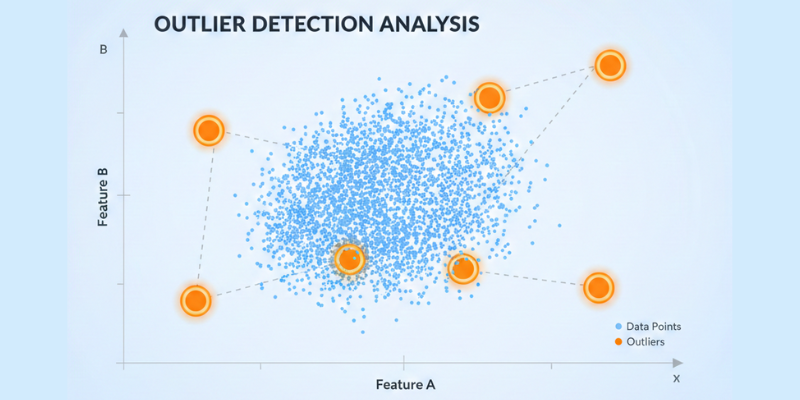 OUTLIER DETECTION ANALYSIS

B

Feature B

Data Points
Outliers

Feature A

X